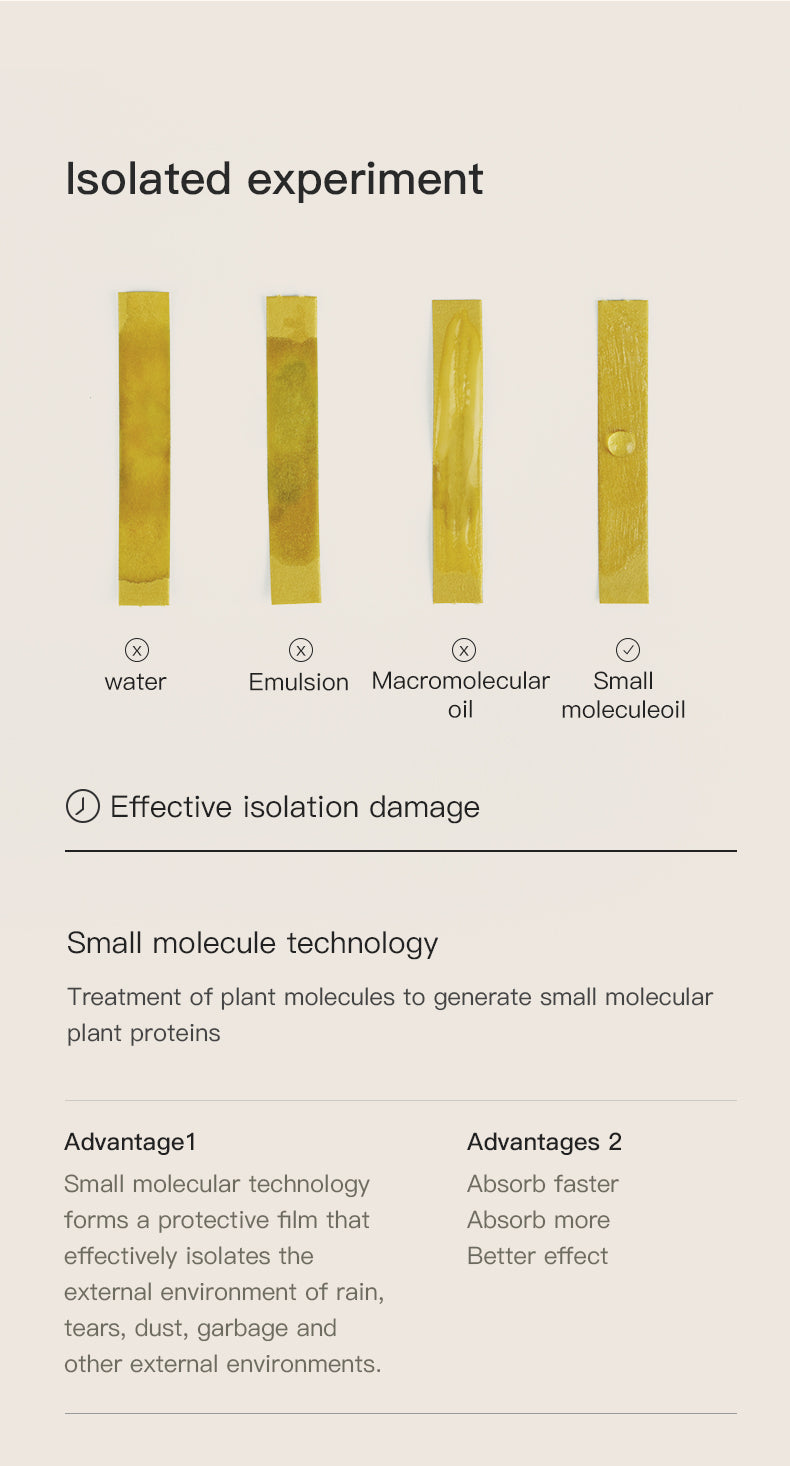 Isolated experiment

water

Emulsion

Macromolecular oil

Small moleculeoil

Effective isolation damage

Small molecule technology

Treatment of plant molecules to generate small molecular plant proteins

Advantage1

Small molecular technology forms a protective film that effectively isolates the external environment of rain, tears, dust, garbage and other external environments.

Advantages 2

Absorb faster
Absorb more
Better effect